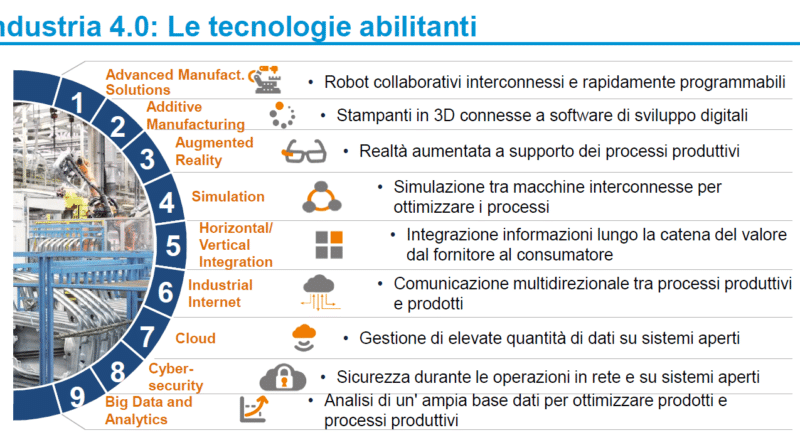 ndustria 4.0: Le tecnologie abilitanti

1 Advanced Manufact. Solutions
• Robot collaborativi interconnessi e rapidamente programmabili

2 Additive Manufacturing
• Stampanti in 3D connesse a software di sviluppo digitali

3 Augmented Reality
• Realtà aumentata a supporto dei processi produttivi

4 Simulation
• Simulazione tra macchine interconnesse per ottimizzare i processi

5 Horizontal/ Vertical Integration
• Integrazione informazioni lungo la catena del valore dal fornitore al consumatore

6 Industrial Internet
• Comunicazione multidirezionale tra processi produttivi e prodotti

7 Cloud
• Gestione di elevate quantità di dati su sistemi aperti

8 Cyber-security
• Sicurezza durante le operazioni in rete e su sistemi aperti

9 Big Data and Analytics
• Analisi di un' ampia base dati per ottimizzare prodotti e processi produttivi